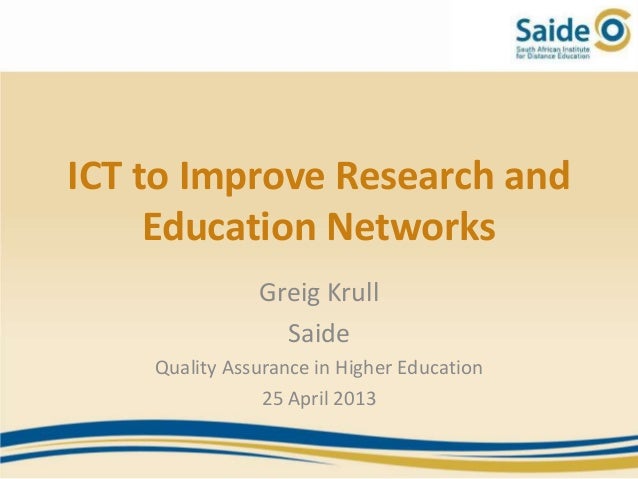 Saide
South African Institute for Distance Education

ICT to Improve Research and Education Networks

Greig Krull

Saide

Quality Assurance in Higher Education

25 April 2013